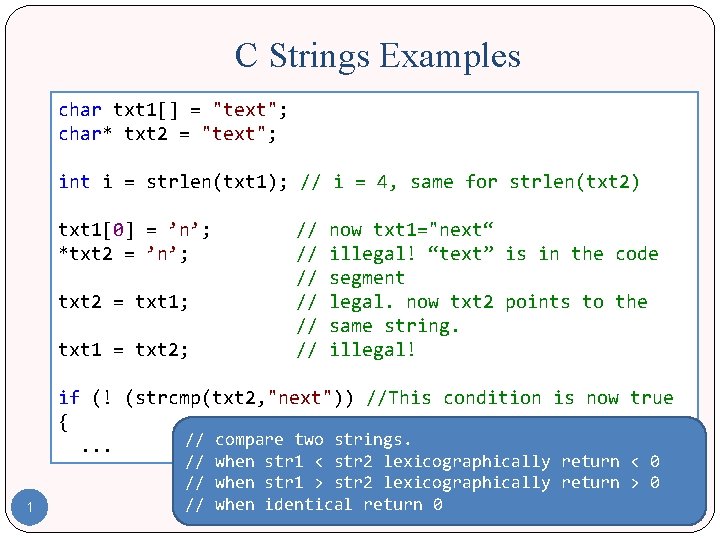 C Strings Examples

char txt1[] = "text";
char* txt2 = "text";

int i = strlen(txt1); // i = 4, same for strlen(txt2)

txt1[0] = ’n’;        // now txt1="next“
*txt2 = ’n’;          // illegal! “text” is in the code
                      // segment
txt2 = txt1;          // legal. now txt2 points to the
                      // same string.
txt1 = txt2;          // illegal!

if (! (strcmp(txt2,"next")) //This condition is now true
{
  ...

// compare two strings.
// when str1 < str2 lexicographically return < 0
// when str1 > str2 lexicographically return > 0
// when identical return 0

1